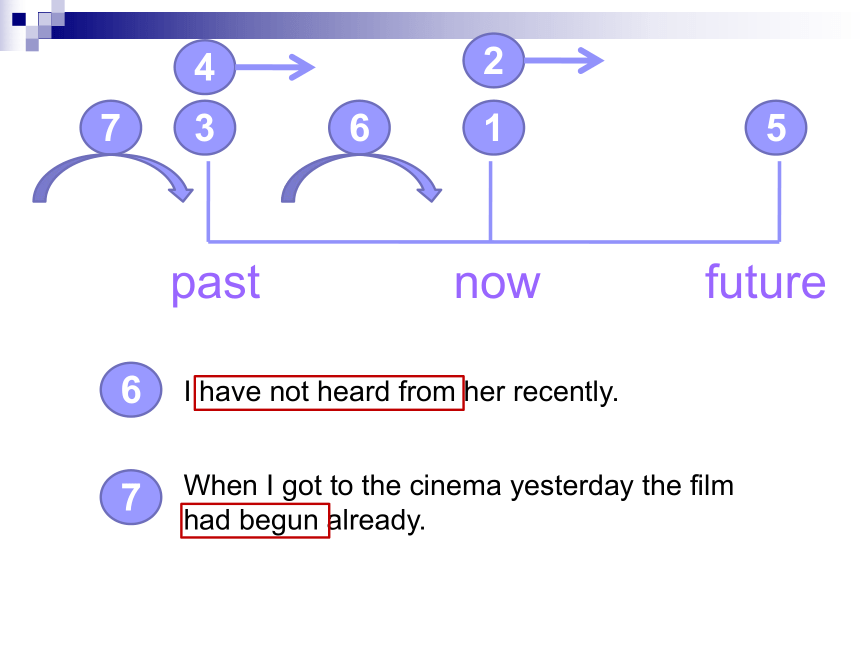 4
2
7
3
6
1
5
past
now
future

6 I have not heard from her recently.

7 When I got to the cinema yesterday the film had begun already.